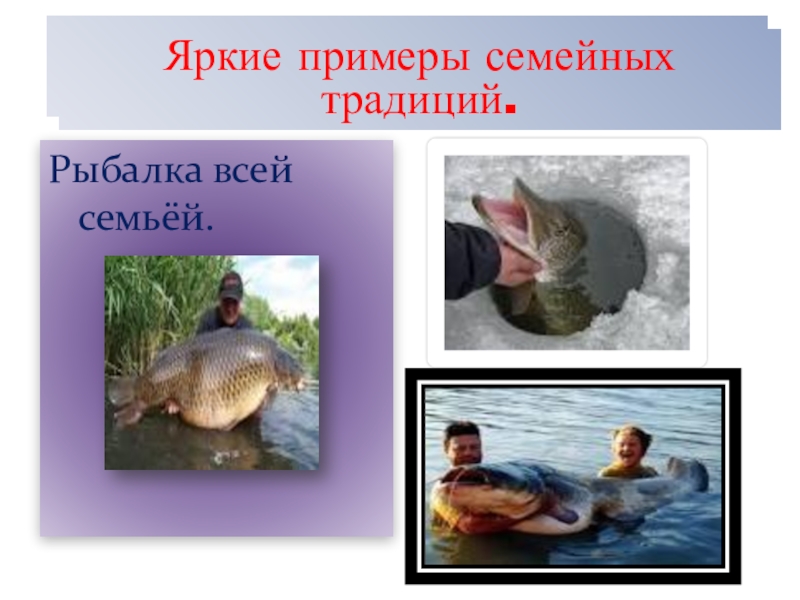 Яркие примеры семейных традиций.

Рыбалка всей семьёй.